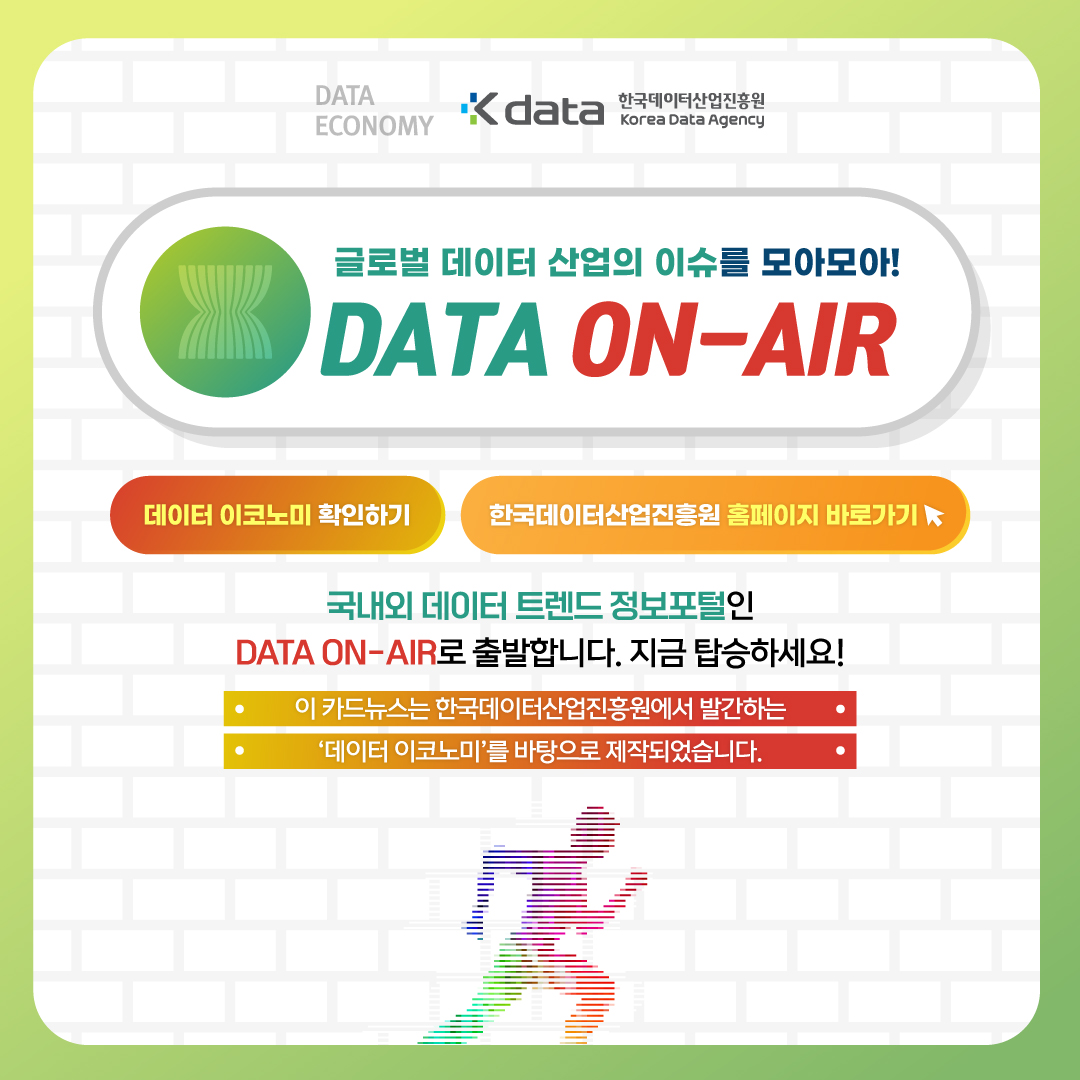 DATA ECONOMY

K data 한국데이터산업진흥원 Korea Data Agency

글로벌 데이터 산업의 이슈를 모아모아!

DATA ON-AIR

데이터 이코노미 확인하기

한국데이터산업진흥원 홈페이지 바로가기

국내외 데이터 트렌드 정보포털인
DATA ON-AIR로 출발합니다. 지금 탑승하세요!

이 카드뉴스는 한국데이터산업진흥원에서 발간하는
'데이터 이코노미'를 바탕으로 제작되었습니다.